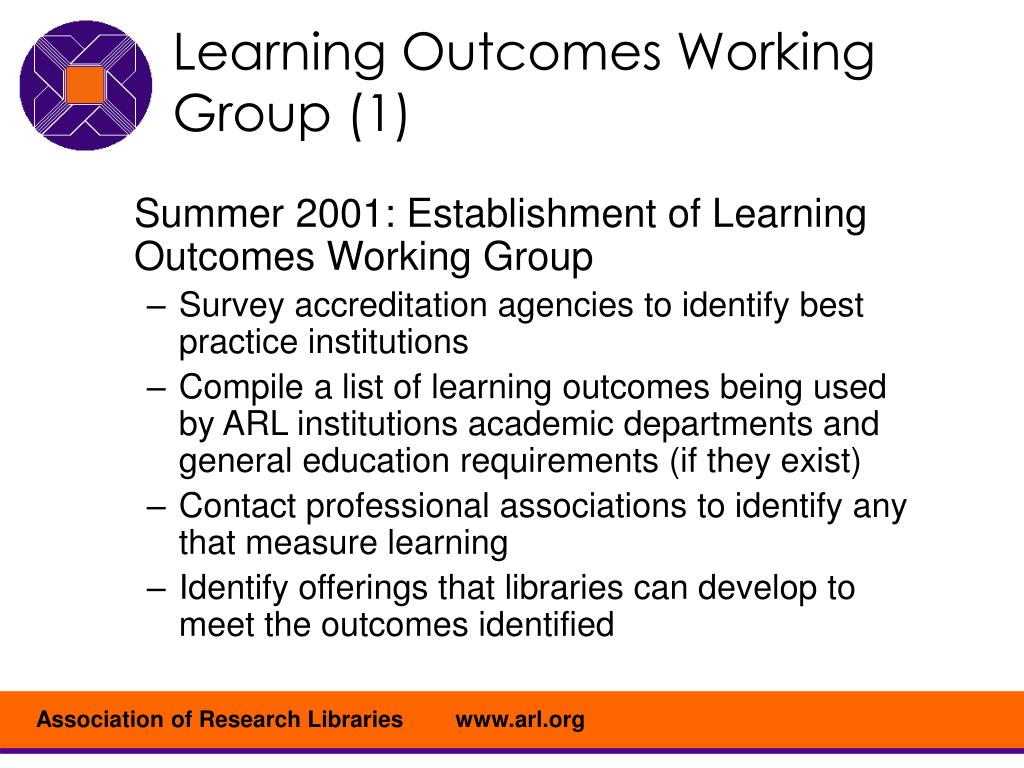 Learning Outcomes Working Group (1)

Summer 2001: Establishment of Learning Outcomes Working Group

– Survey accreditation agencies to identify best practice institutions
– Compile a list of learning outcomes being used by ARL institutions academic departments and general education requirements (if they exist)
– Contact professional associations to identify any that measure learning
– Identify offerings that libraries can develop to meet the outcomes identified

Association of Research Libraries www.arl.org